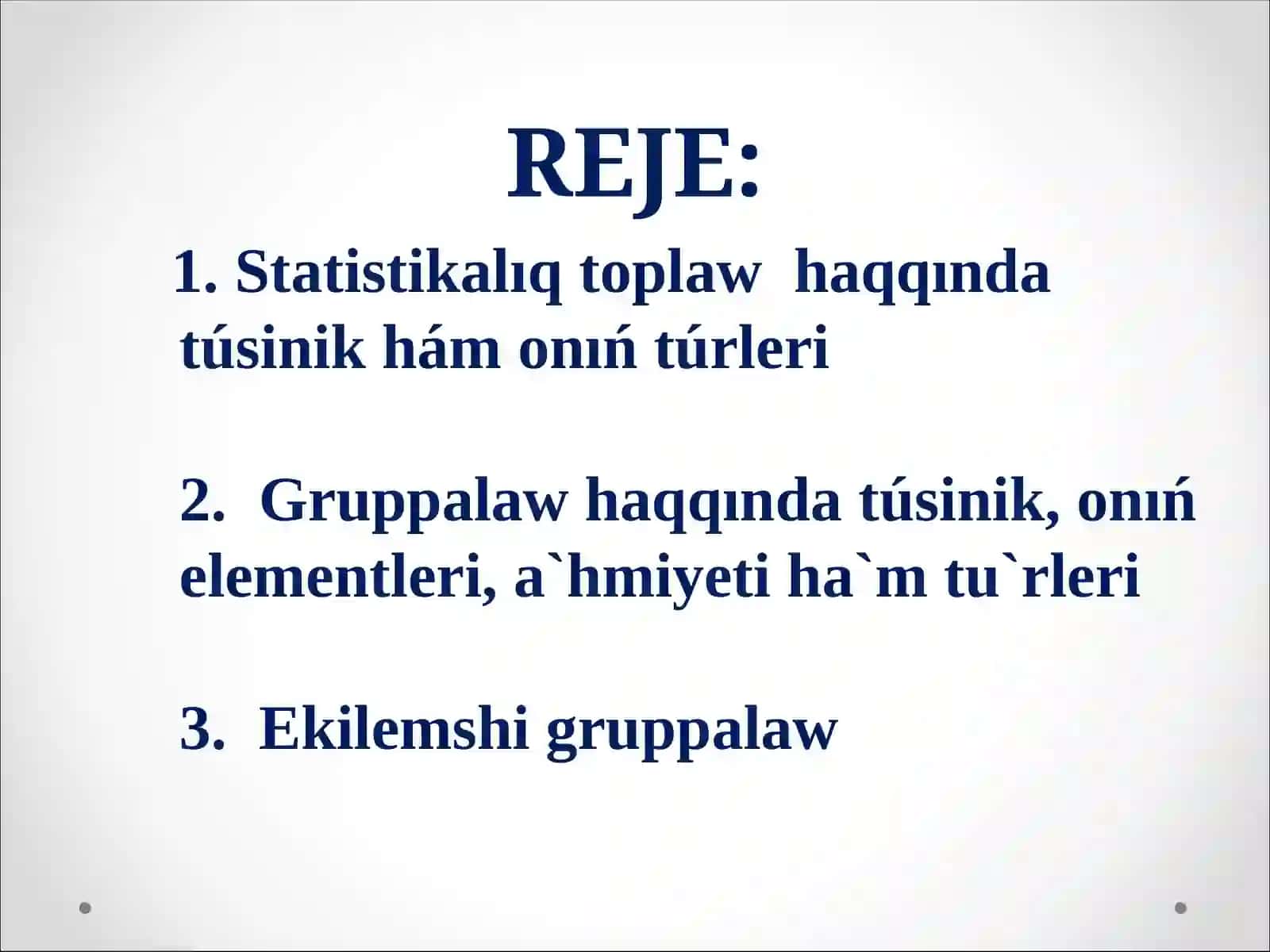 REJE:

1. Statistikalıq toplaw haqqında túsinik hám onıń túrleri

2. Gruppalaw haqqında túsinik, onıń elementleri, a`hmiyeti ha`m tu`rleri

3. Ekilemshi gruppalaw